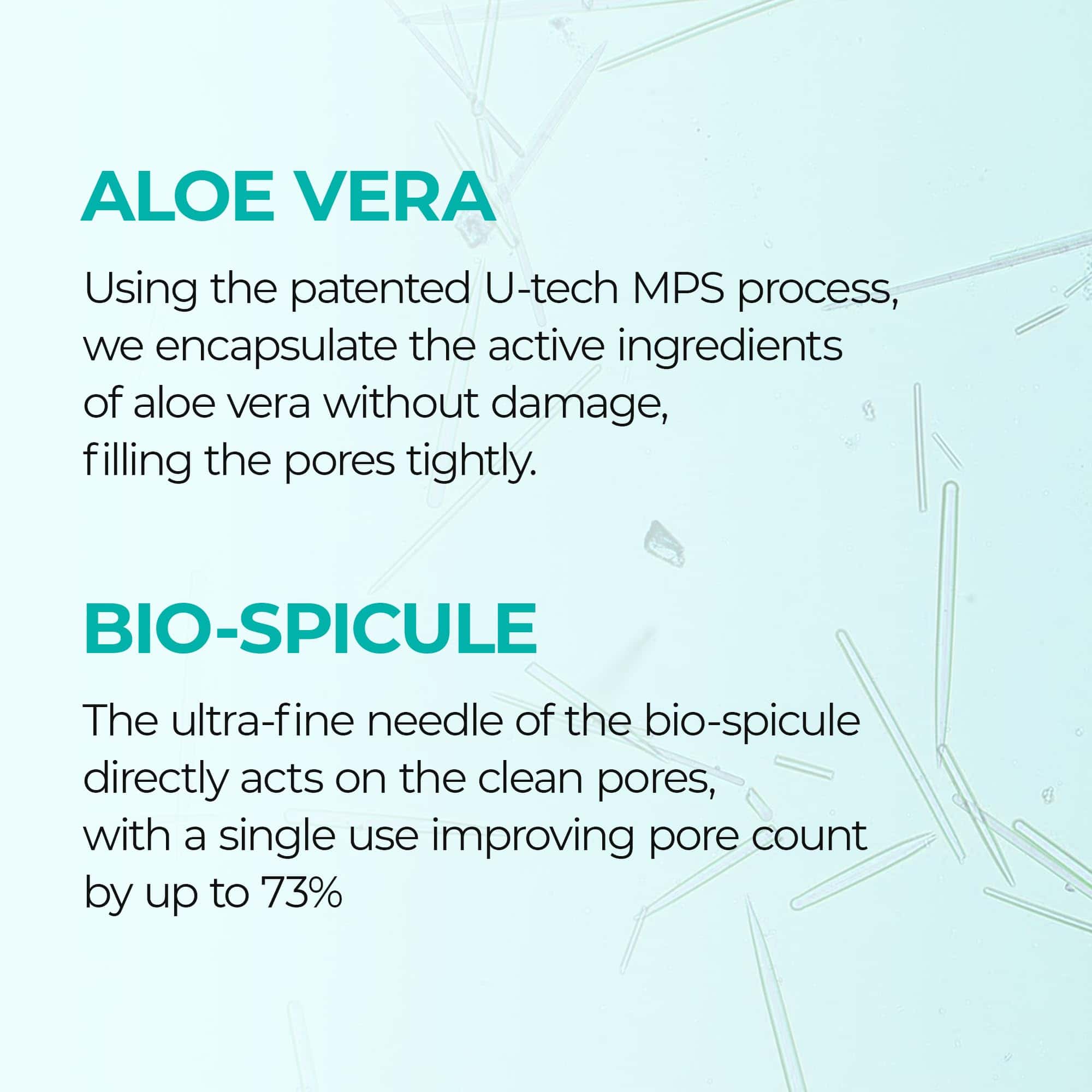 ALOE VERA

Using the patented U-tech MPS process, we encapsulate the active ingredients of aloe vera without damage, filling the pores tightly.

BIO-SPICULE

The ultra-fine needle of the bio-spicule directly acts on the clean pores, with a single use improving pore count by up to 73%